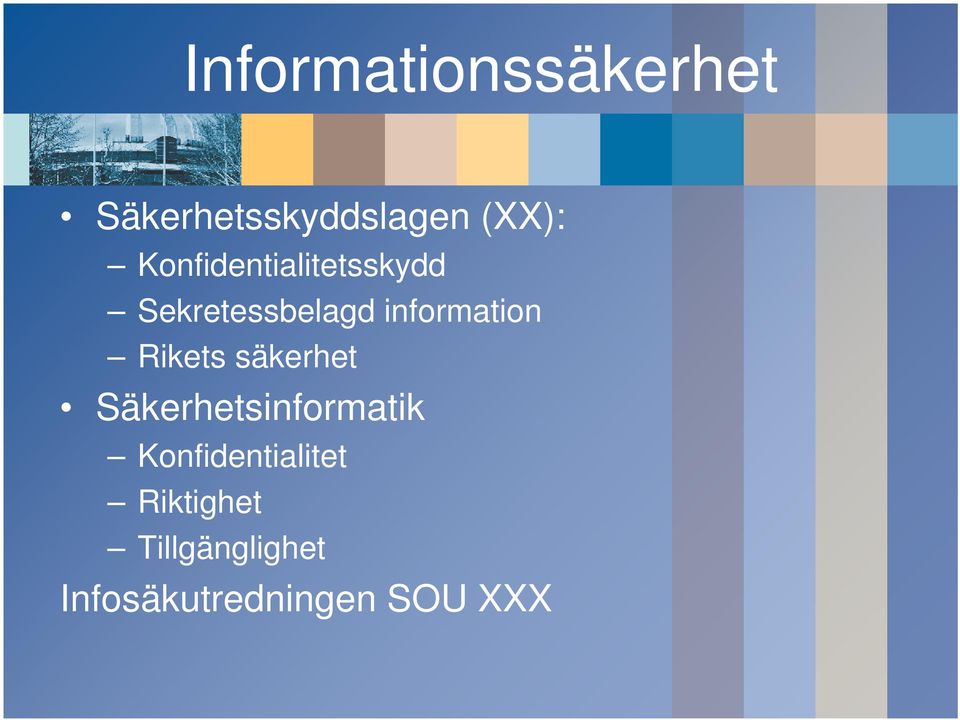 Informationssäkerhet

• Säkerhetsskyddslagen (XX):
– Konfidentialitetsskydd
– Sekretessbelagd information
– Rikets säkerhet
• Säkerhetsinformatik
– Konfidentialitet
– Riktighet
– Tillgänglighet

Infosäkutredningen SOU XXX